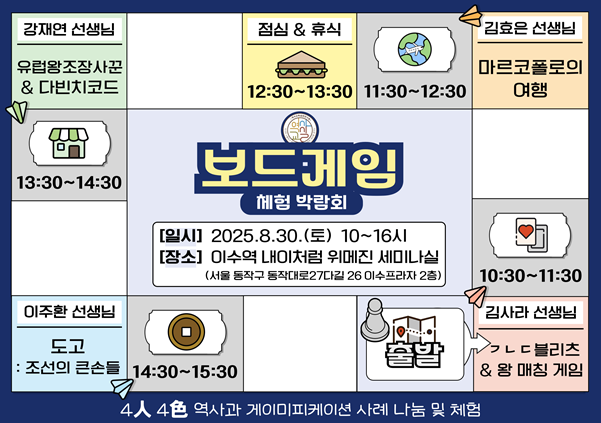 강재연 선생님

유럽왕조장사꾼 & 다빈치코드

점심 & 휴식

12:30~13:30

11:30~12:30

김효은 선생님

마르코폴로의 여행

13:30~14:30

보드게임

체험 박람회

[일시] 2025.8.30.(토) 10~16시

[장소] 이수역 내이처럼 위메진 세미나실

(서울 동작구 동작대로27다길 26 이수프라자 2층)

10:30~11:30

이주환 선생님

도고 : 조선의 큰손들

14:30~15:30

출발

김사라 선생님

ㄱㄴㄷ블리츠 & 왕 매칭 게임

4人 4色 역사과 게이미피케이션 사례 나눔 및 체험